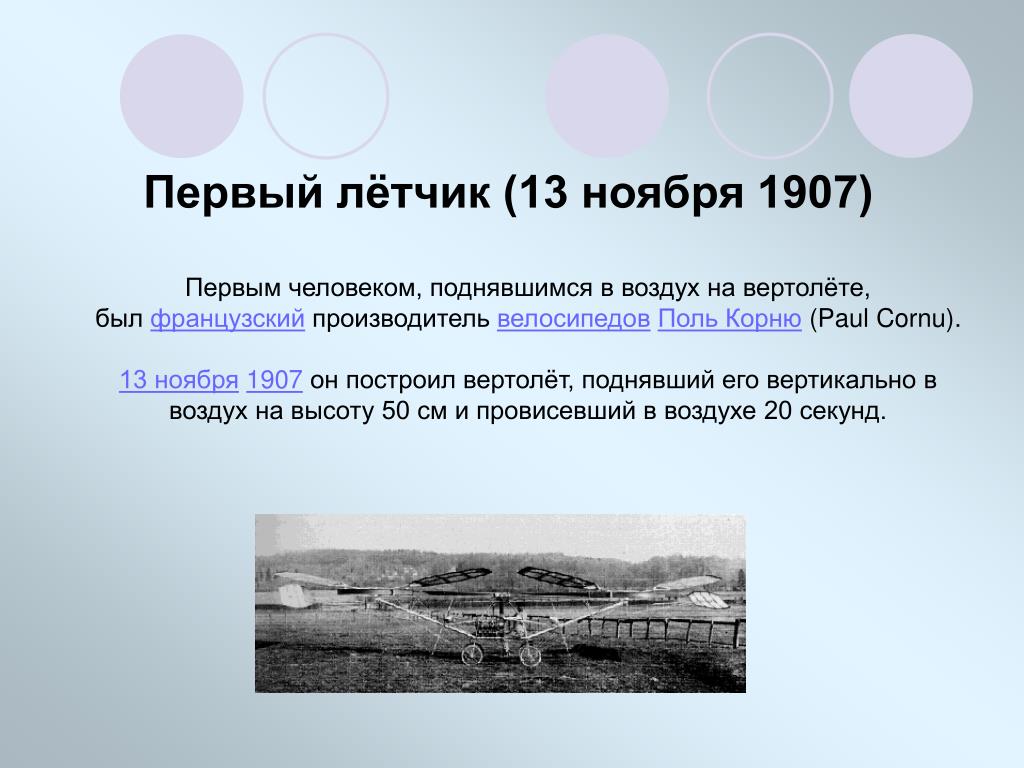 Первый лётчик (13 ноября 1907)

Первым человеком, поднявшимся в воздух на вертолёте, был французский производитель велосипедов Поль Корню (Paul Cornu).

13 ноября 1907 он построил вертолёт, поднявший его вертикально в воздух на высоту 50 см и провисевший в воздухе 20 секунд.